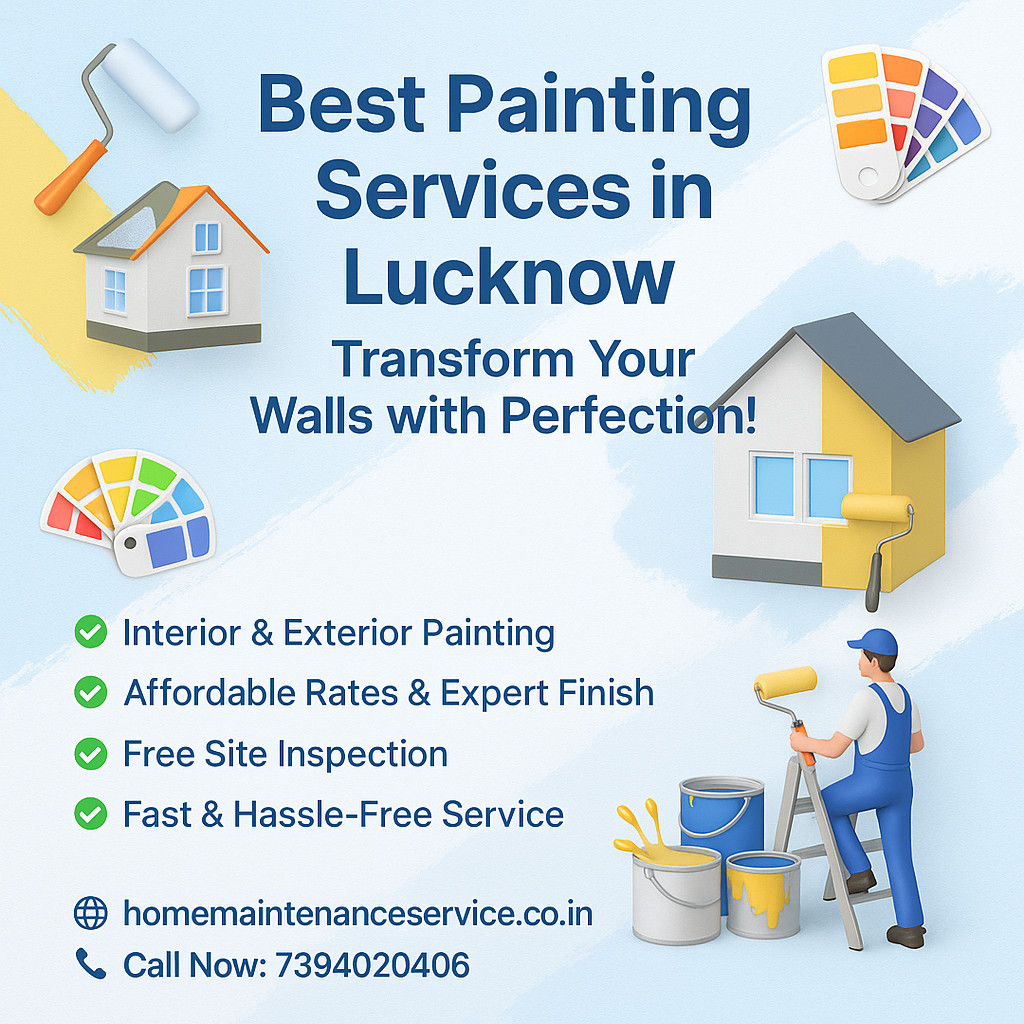 Best Painting Services in Lucknow

Transform Your Walls with Perfection!

Interior & Exterior Painting

Affordable Rates & Expert Finish

Free Site Inspection

Fast & Hassle-Free Service

homemaintenanceservice.co.in

Call Now: 7394020406